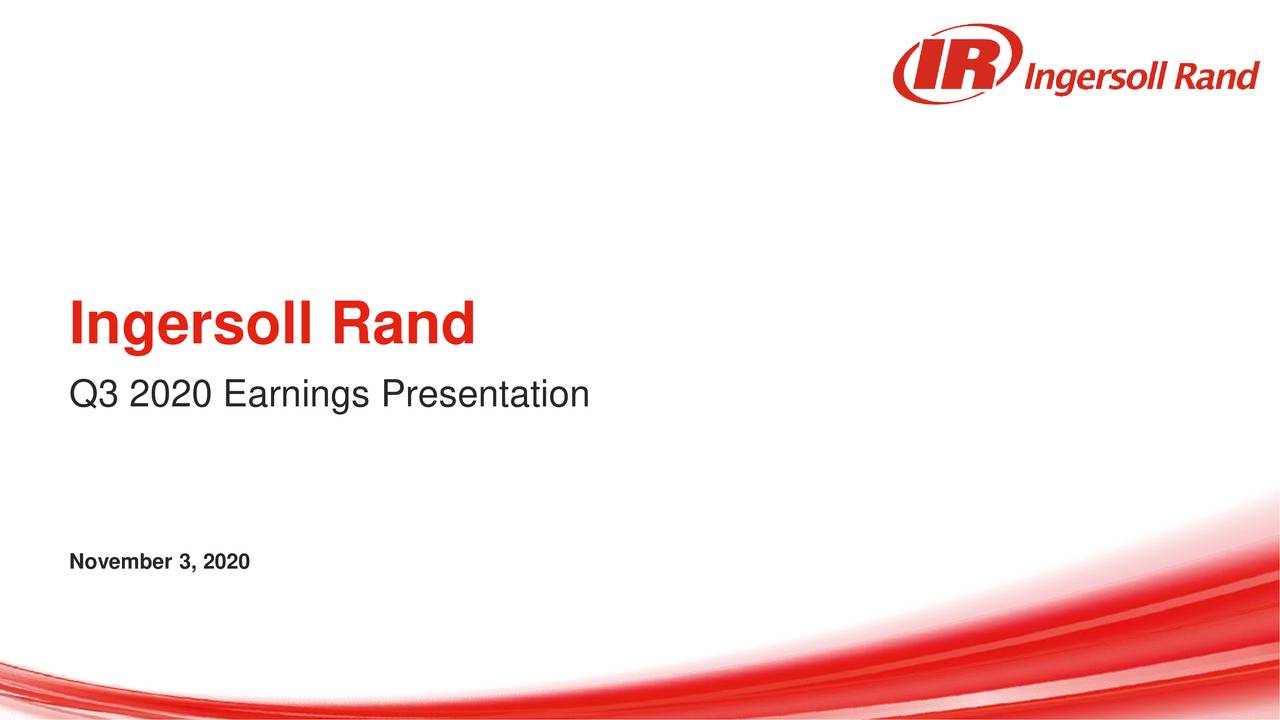 IR Ingersoll Rand

Ingersoll Rand

Q3 2020 Earnings Presentation

November 3, 2020